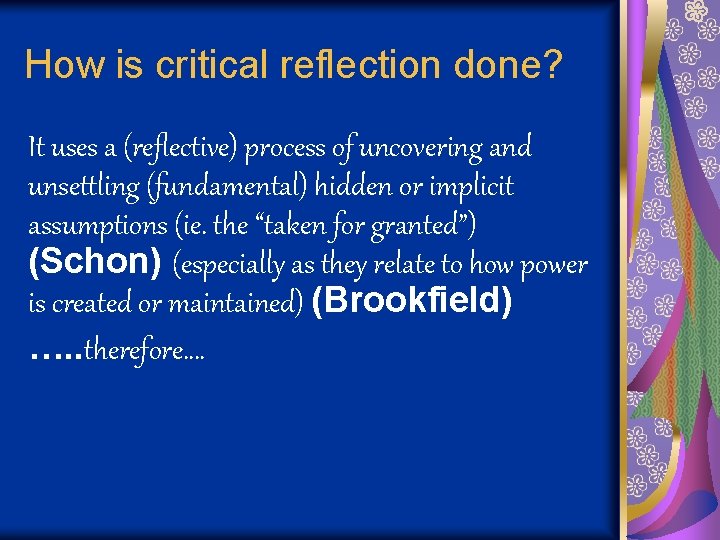 How is critical reflection done?

It uses a (reflective) process of uncovering and unsettling (fundamental) hidden or implicit assumptions (ie. the “taken for granted”) (Schon) (especially as they relate to how power is created or maintained) (Brookfield) …..therefore….